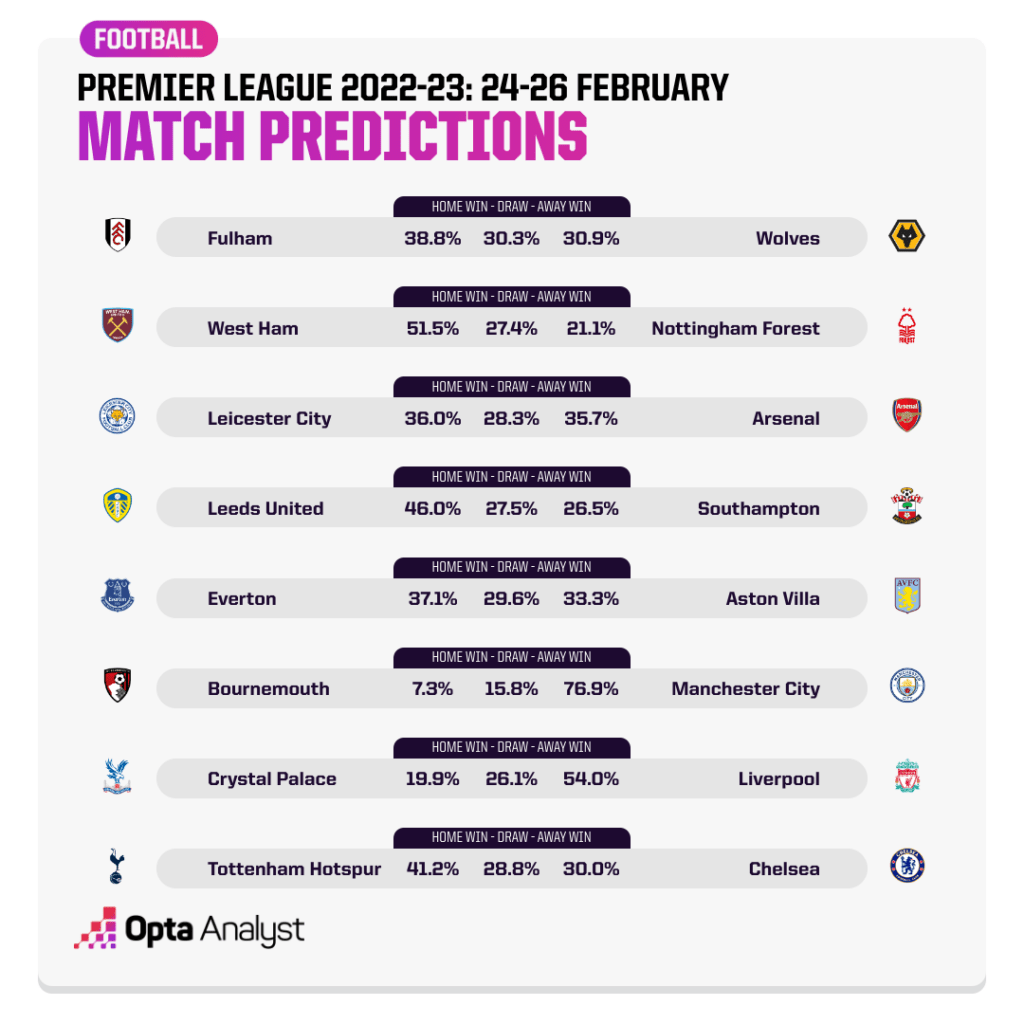 FOOTBALL

PREMIER LEAGUE 2022-23: 24-26 FEBRUARY

MATCH PREDICTIONS

HOME WIN - DRAW - AWAY WIN
Fulham 38.8% 30.3% 30.9% Wolves

HOME WIN - DRAW - AWAY WIN
West Ham 51.5% 27.4% 21.1% Nottingham Forest

HOME WIN - DRAW - AWAY WIN
Leicester City 36.0% 28.3% 35.7% Arsenal

HOME WIN - DRAW - AWAY WIN
Leeds United 46.0% 27.5% 26.5% Southampton

HOME WIN - DRAW - AWAY WIN
Everton 37.1% 29.6% 33.3% Aston Villa

HOME WIN - DRAW - AWAY WIN
Bournemouth 7.3% 15.8% 76.9% Manchester City

HOME WIN - DRAW - AWAY WIN
Crystal Palace 19.9% 26.1% 54.0% Liverpool

HOME WIN - DRAW - AWAY WIN
Tottenham Hotspur 41.2% 28.8% 30.0% Chelsea

Opta Analyst